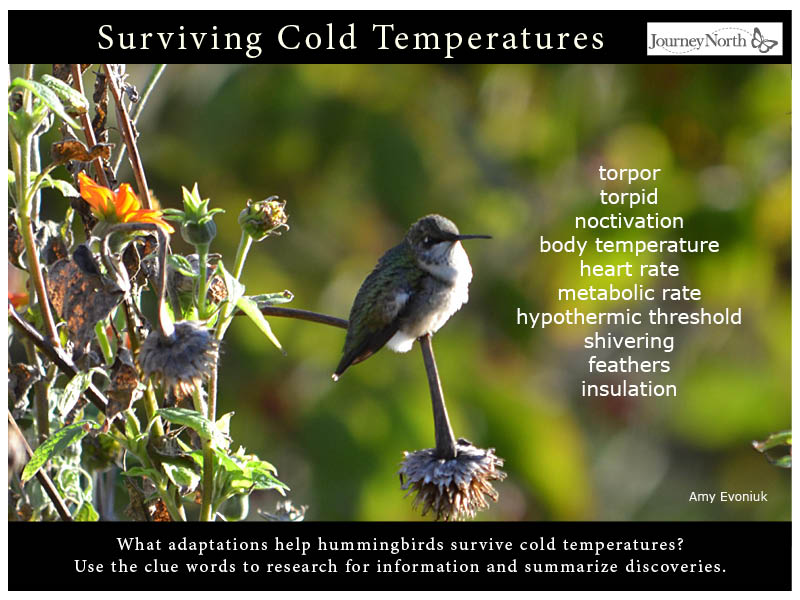 Surviving Cold Temperatures

JourneyNorth

torpor
torpid
noctivation
body temperature
heart rate
metabolic rate
hypothermic threshold
shivering
feathers
insulation

Amy Evoniuk

What adaptations help hummingbirds survive cold temperatures?
Use the clue words to research for information and summarize discoveries.